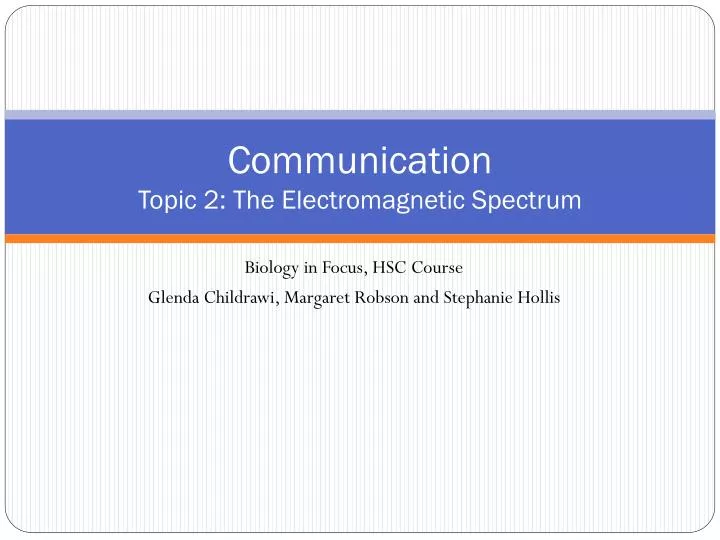 Communication
Topic 2: The Electromagnetic Spectrum

Biology in Focus, HSC Course
Glenda Childrawi, Margaret Robson and Stephanie Hollis